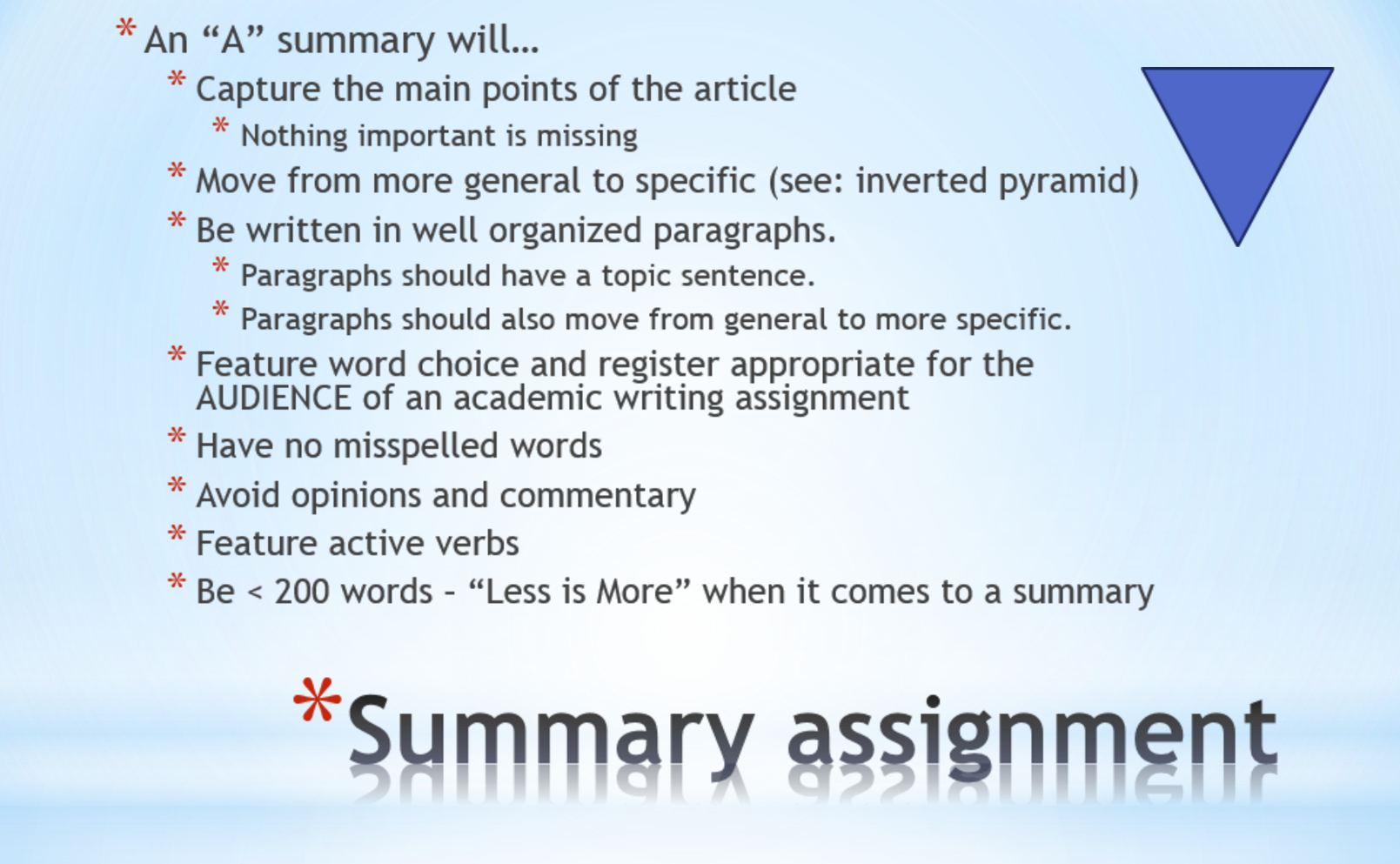 * An “A” summary will…

* Capture the main points of the article

* Nothing important is missing

* Move from more general to specific (see: inverted pyramid)

* Be written in well organized paragraphs.

* Paragraphs should have a topic sentence.

* Paragraphs should also move from general to more specific.

* Feature word choice and register appropriate for the AUDIENCE of an academic writing assignment

* Have no misspelled words

* Avoid opinions and commentary

* Feature active verbs

* Be < 200 words – “Less is More” when it comes to a summary

*Summary assignment